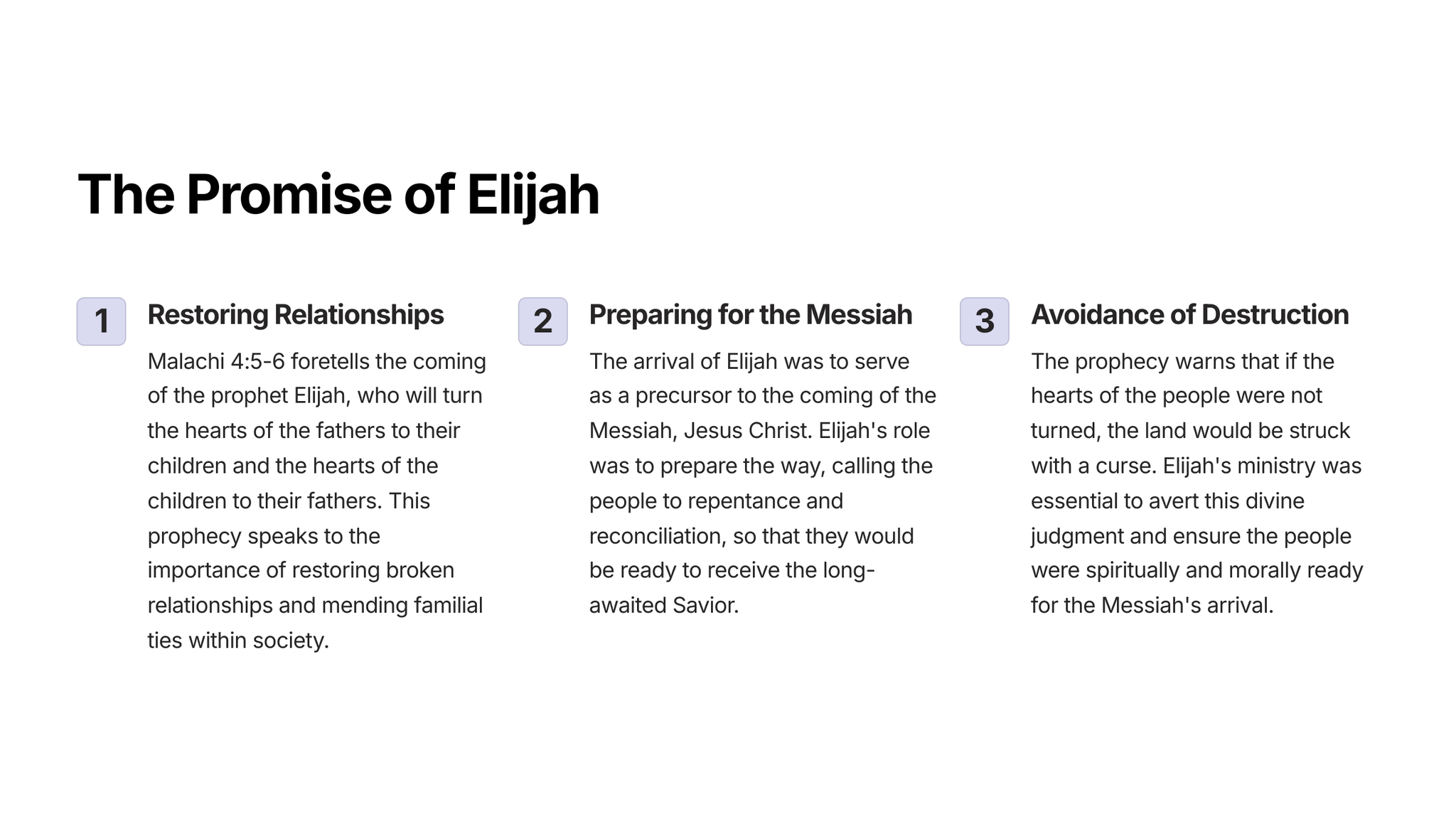 The Promise of Elijah

1

Restoring Relationships

Malachi 4:5-6 foretells the coming of the prophet Elijah, who will turn the hearts of the fathers to their children and the hearts of the children to their fathers. This prophecy speaks to the importance of restoring broken relationships and mending familial ties within society.

2

Preparing for the Messiah

The arrival of Elijah was to serve as a precursor to the coming of the Messiah, Jesus Christ. Elijah's role was to prepare the way, calling the people to repentance and reconciliation, so that they would be ready to receive the long-awaited Savior.

3

Avoidance of Destruction

The prophecy warns that if the hearts of the people were not turned, the land would be struck with a curse. Elijah's ministry was essential to avert this divine judgment and ensure the people were spiritually and morally ready for the Messiah's arrival.